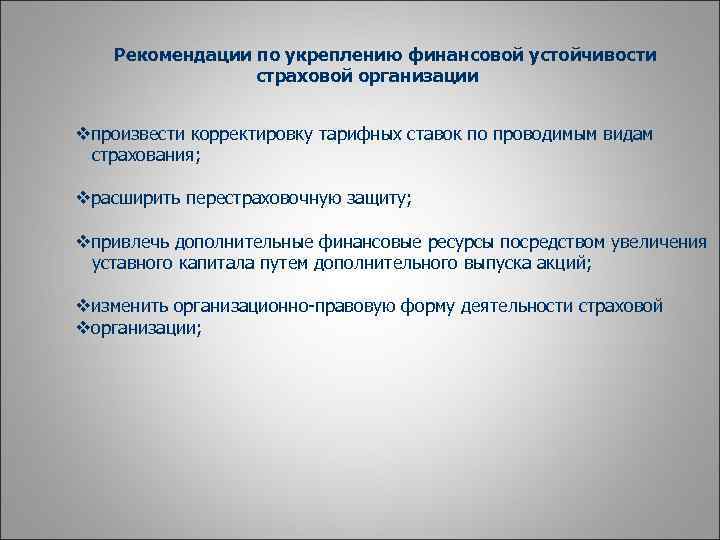 Рекомендации по укреплению финансовой устойчивости страховой организации

❖произвести корректировку тарифных ставок по проводимым видам страхования;

❖расширить перестраховочную защиту;

❖привлечь дополнительные финансовые ресурсы посредством увеличения уставного капитала путем дополнительного выпуска акций;

❖изменить организационно-правовую форму деятельности страховой
❖организации;